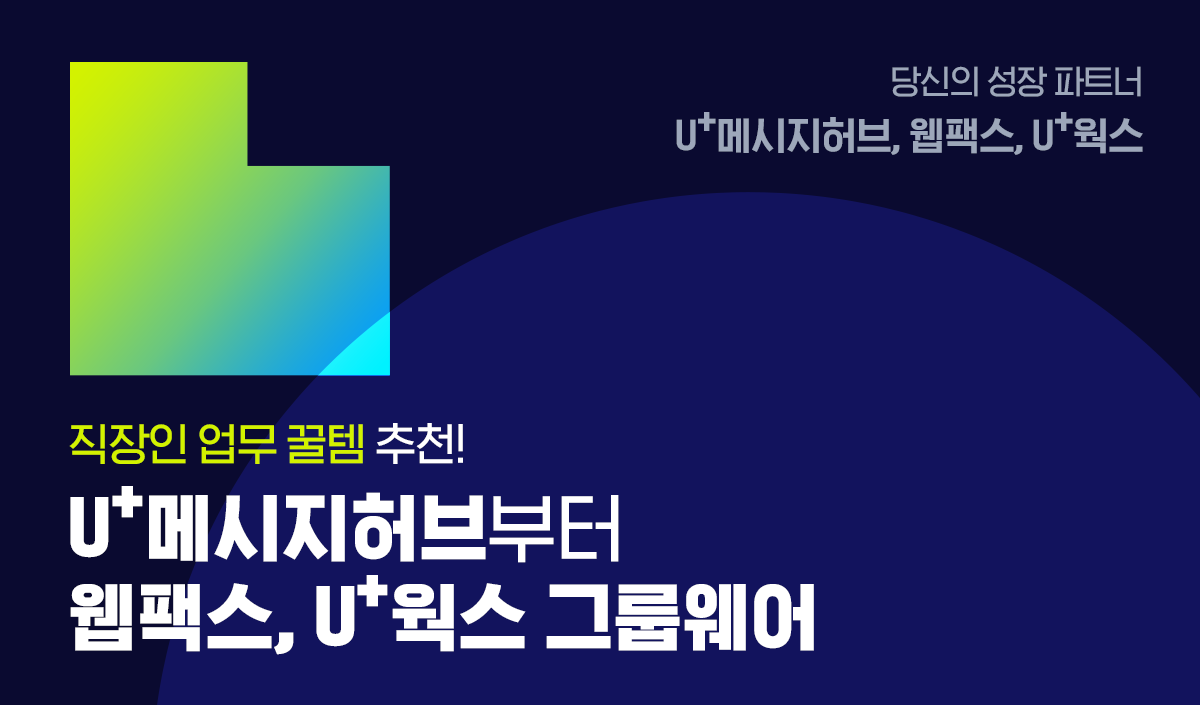 당신의 성장 파트너
U⁺메시지허브, 웹팩스, U⁺웍스

직장인 업무 꿀템 추천!
U⁺메시지허브부터
웹팩스, U⁺웍스 그룹웨어